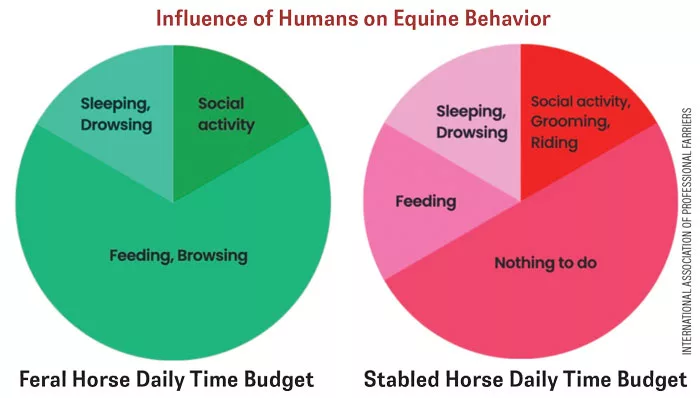 Influence of Humans on Equine Behavior

Sleeping, Drowsing

Social activity

Feeding, Browsing

Feral Horse Daily Time Budget

Sleeping, Drowsing

Social activity, Grooming, Riding

Feeding

Nothing to do

Stabled Horse Daily Time Budget

INTERNATIONAL ASSOCIATION OF PROFESSIONAL FARRIERS